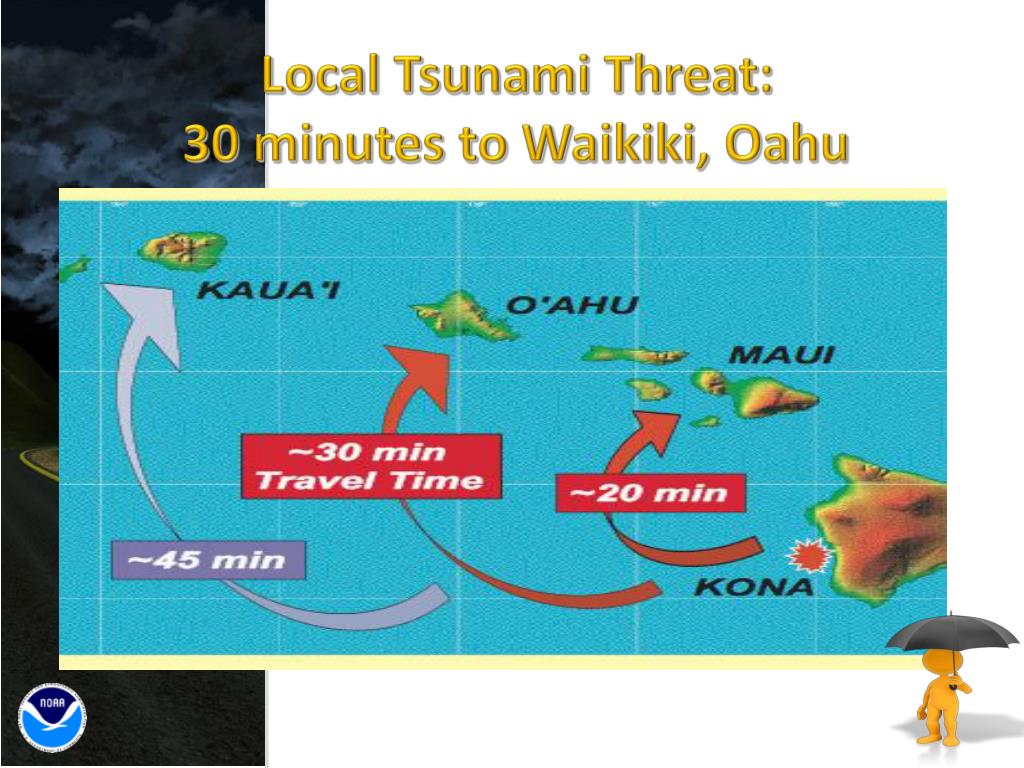 Local Tsunami Threat:
30 minutes to Waikiki, Oahu

KAUA'I

O'AHU

MAUI

~30 min
Travel Time

~20 min

~45 min

KONA

NOAA